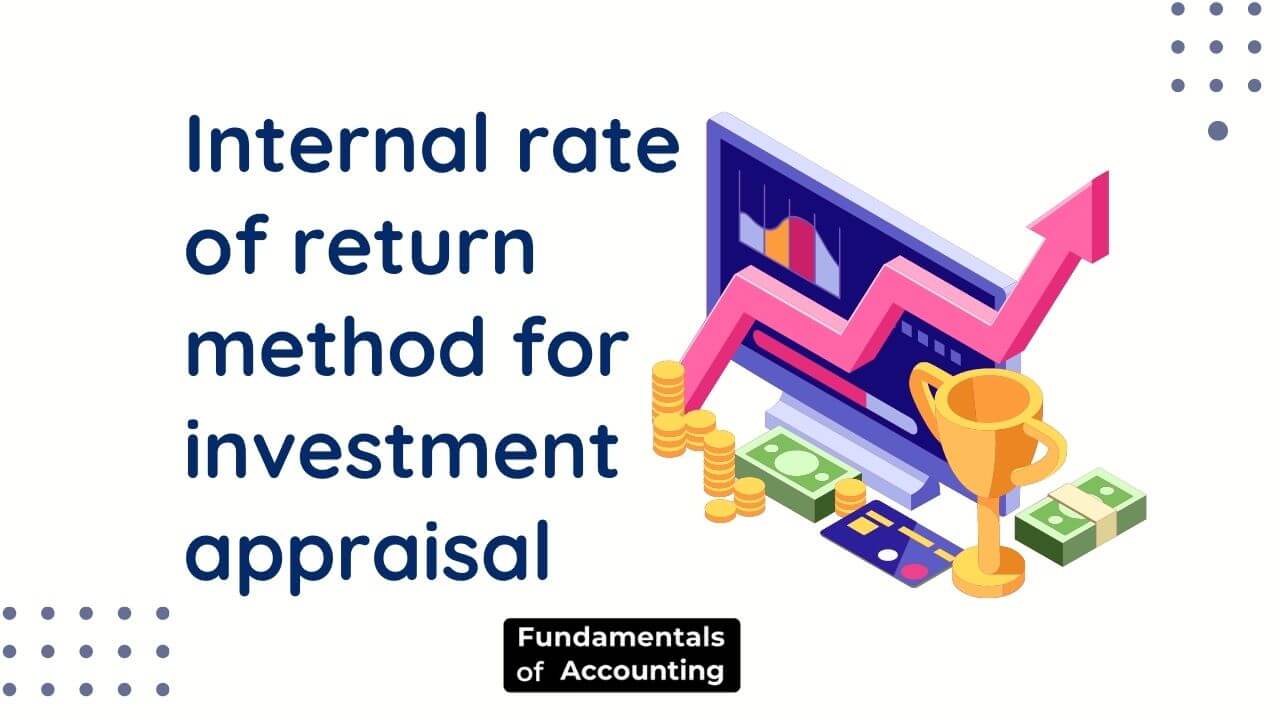 Internal rate of return method for investment appraisal

Fundamentals of Accounting